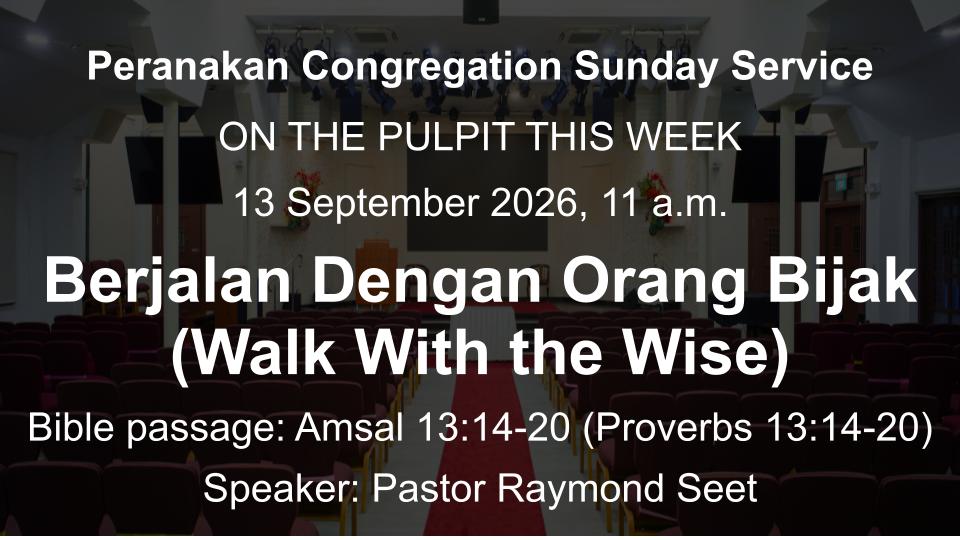 Peranakan Congregation Sunday Service

ON THE PULPIT THIS WEEK

13 September 2026, 11 a.m.

Berjalan Dengan Orang Bijak (Walk With the Wise)

Bible passage: Amsal 13:14-20 (Proverbs 13:14-20)

Speaker: Pastor Raymond Seet